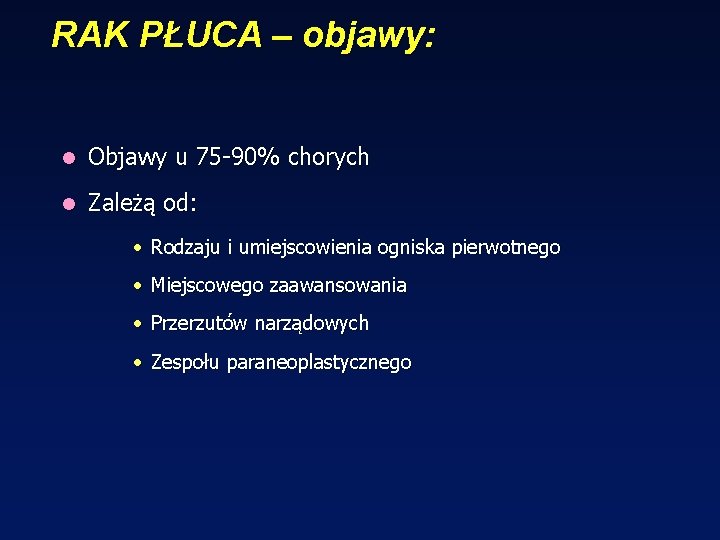 RAK PŁUCA – objawy:

- Objawy u 75-90% chorych
- Zależą od:
  - Rodzaju i umiejscowienia ogniska pierwotnego
  - Miejscowego zaawansowania
  - Przerzutów narządowych
  - Zespołu paraneoplastycznego